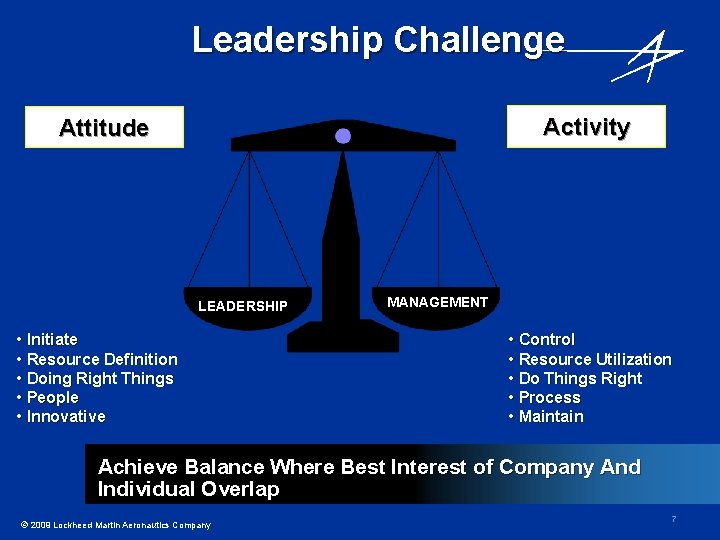 Leadership Challenge

Attitude

Activity

LEADERSHIP

MANAGEMENT

• Initiate
• Resource Definition
• Doing Right Things
• People
• Innovative

• Control
• Resource Utilization
• Do Things Right
• Process
• Maintain

Achieve Balance Where Best Interest of Company And Individual Overlap

© 2008 Lockheed Martin Aeronautics Company

7